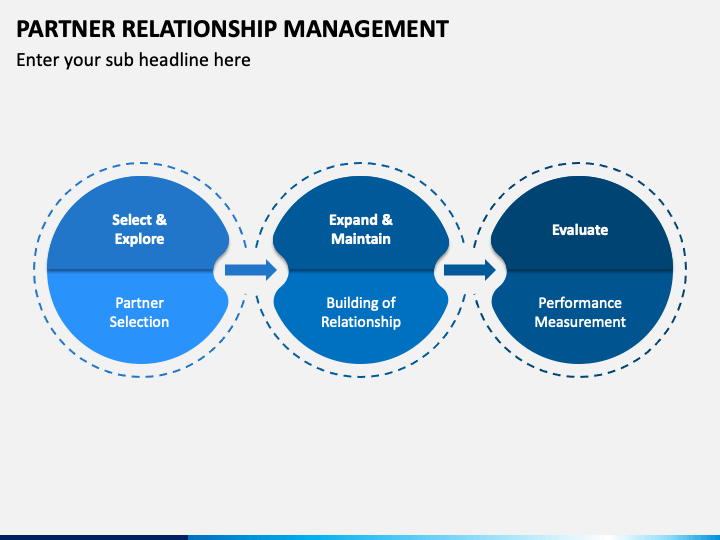 PARTNER RELATIONSHIP MANAGEMENT

Enter your sub headline here

Select & Explore

Partner Selection

Expand & Maintain

Building of Relationship

Evaluate

Performance Measurement